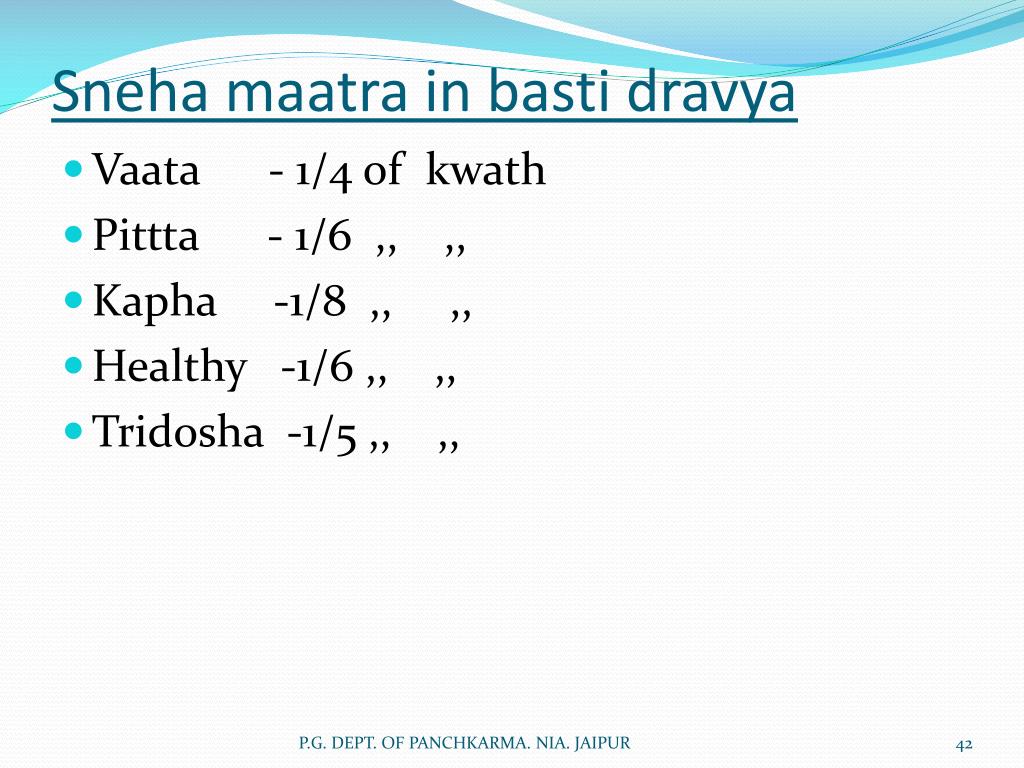 Sneha maatra in basti dravya

- Vaata - 1/4 of kwath
- Pittta - 1/6 ,, ,,
- Kapha -1/8 ,, ,,
- Healthy -1/6 ,, ,,
- Tridosha -1/5 ,, ,,

P.G. DEPT. OF PANCHKARMA. NIA. JAIPUR

42